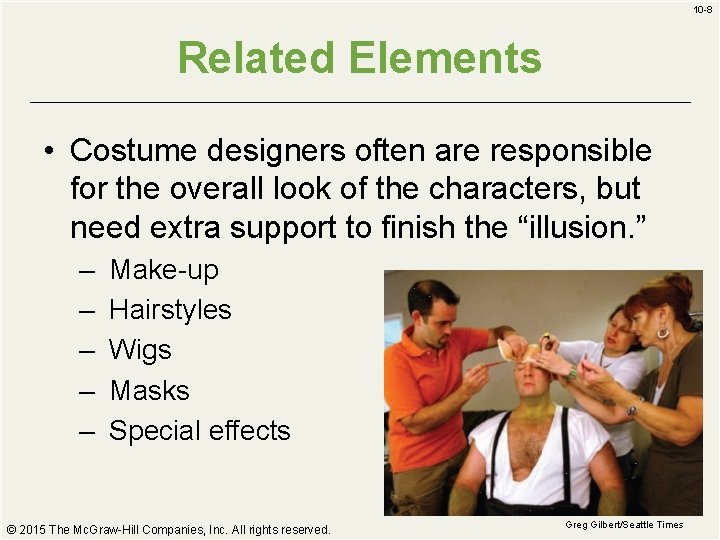 10-8

Related Elements

• Costume designers often are responsible for the overall look of the characters, but need extra support to finish the “illusion.”
– Make-up
– Hairstyles
– Wigs
– Masks
– Special effects

Greg Gilbert/Seattle Times

© 2015 The McGraw-Hill Companies, Inc. All rights reserved.